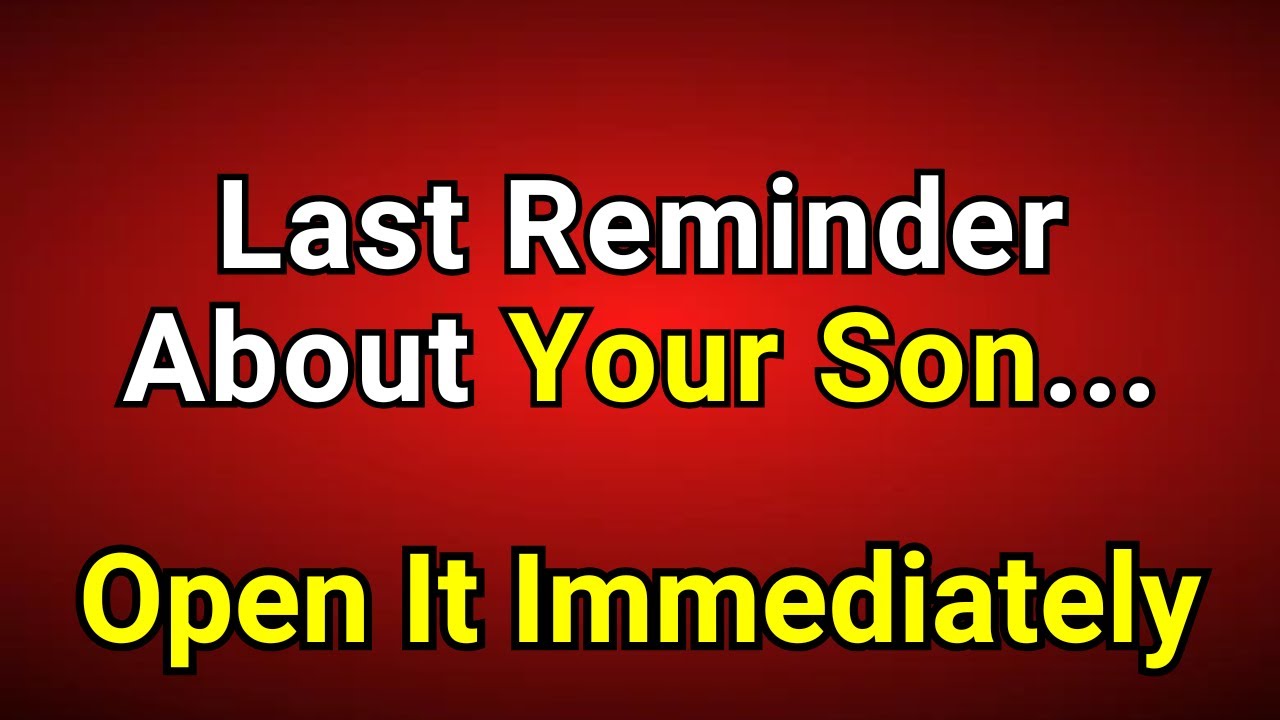 Last Reminder About Your Son...

Open It Immediately